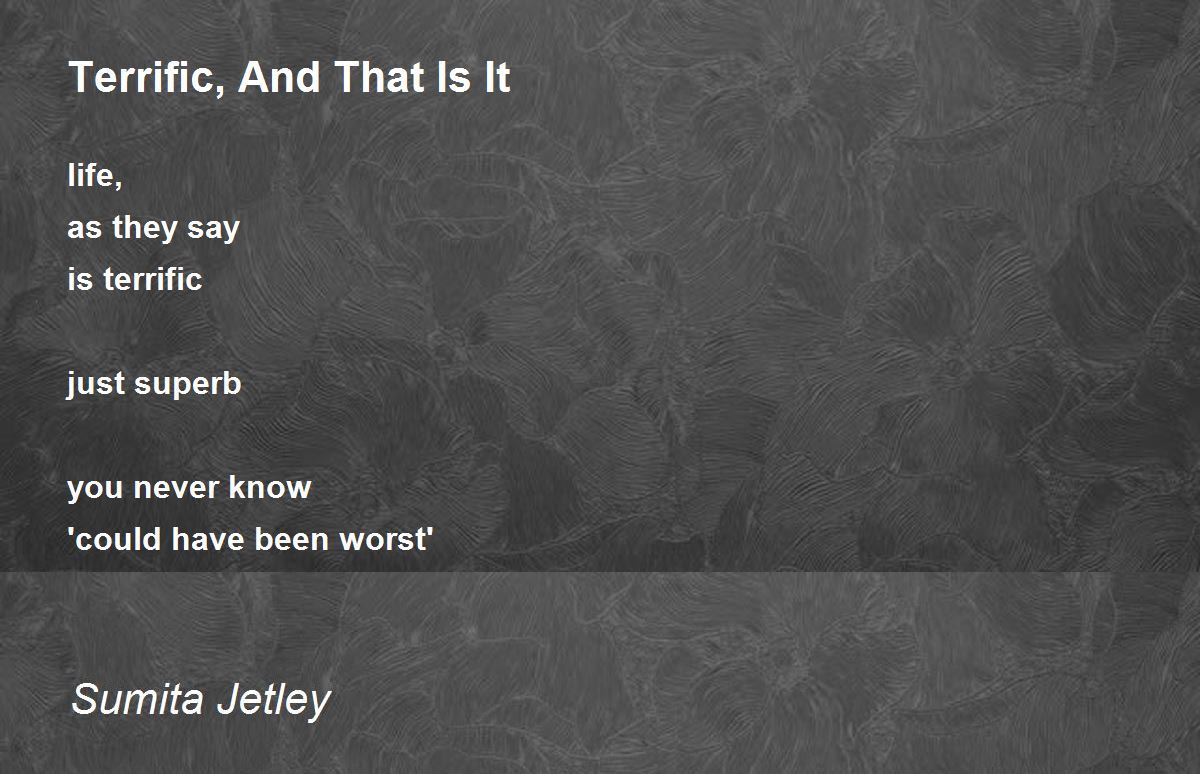 Terrific, And That Is It

life,
as they say
is terrific

just superb

you never know
'could have been worst'

Sumita Jetley